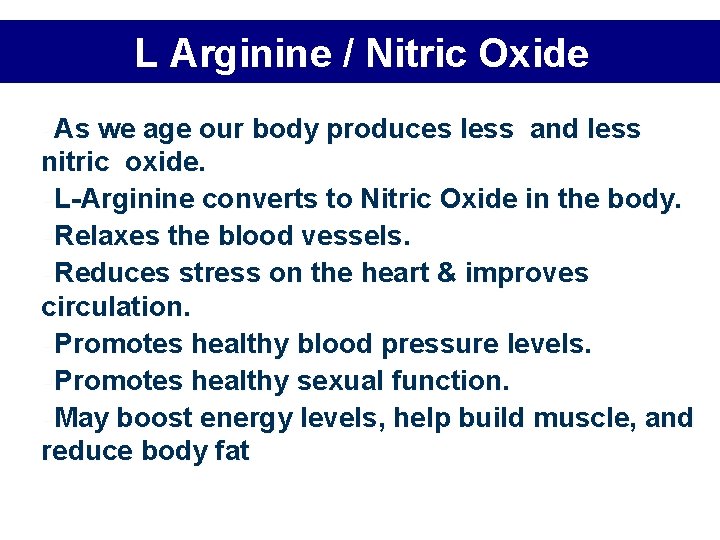 L Arginine / Nitric Oxide

As we age our body produces less and less nitric oxide.

L-Arginine converts to Nitric Oxide in the body.

Relaxes the blood vessels.

Reduces stress on the heart & improves circulation.

Promotes healthy blood pressure levels.

Promotes healthy sexual function.

May boost energy levels, help build muscle, and reduce body fat